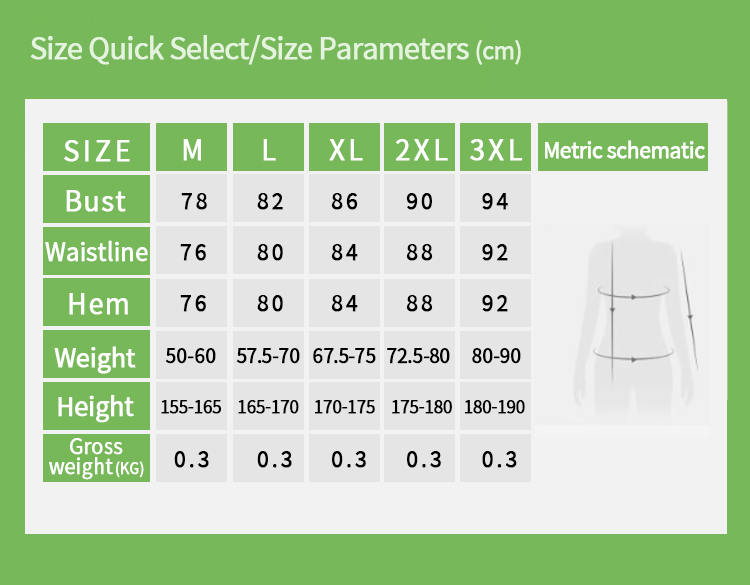 Size Quick Select/Size Parameters (cm)

| SIZE | M | L | XL | 2XL | 3XL | Metric schematic |
|---|---|---|---|---|---|---|
| Bust | 78 | 82 | 86 | 90 | 94 | |
| Waistline | 76 | 80 | 84 | 88 | 92 | |
| Hem | 76 | 80 | 84 | 88 | 92 | |
| Weight | 50-60 | 57.5-70 | 67.5-75 | 72.5-80 | 80-90 | |
| Height | 155-165 | 165-170 | 170-175 | 175-180 | 180-190 | |
| Gross weight (KG) | 0.3 | 0.3 | 0.3 | 0.3 | 0.3 | |